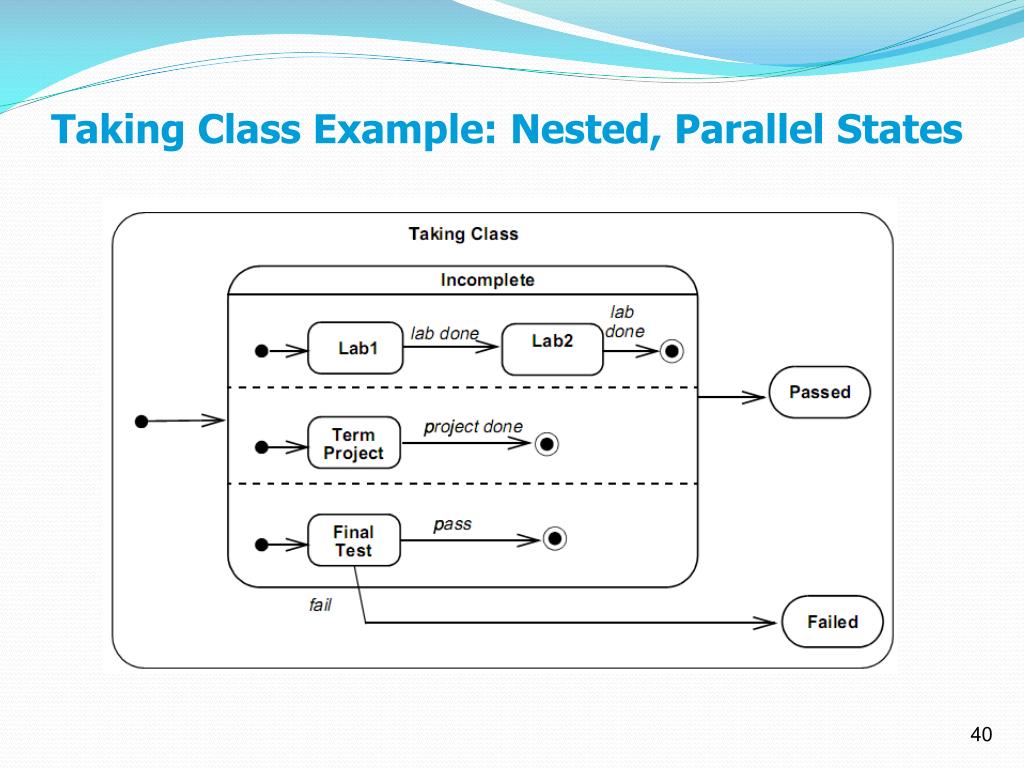 Taking Class Example: Nested, Parallel States

Taking Class

Incomplete

Lab1

lab done

Lab2

lab done

Passed

Term Project

project done

Final Test

pass

fail

Failed

40